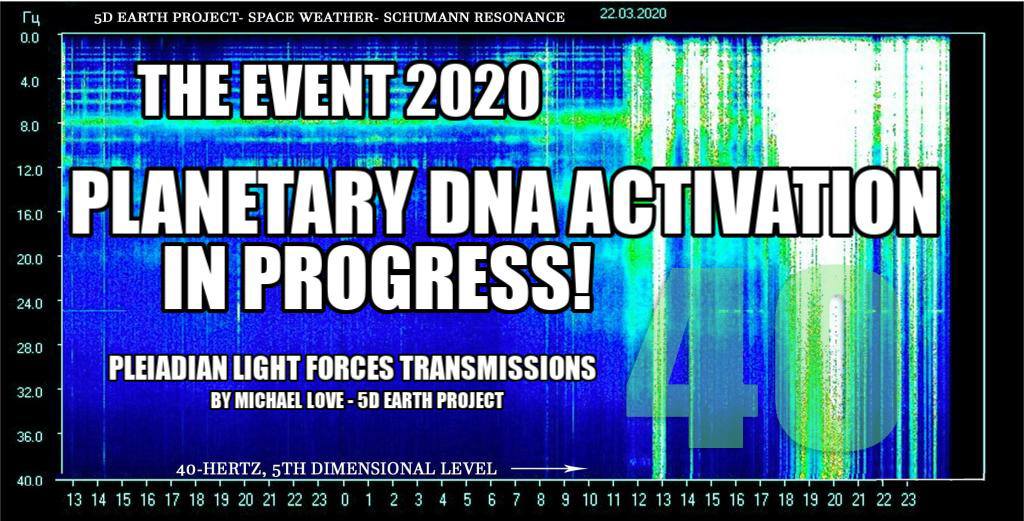 Гц 5D EARTH PROJECT- SPACE WEATHER- SCHUMANN RESONANCE 22.03.2020

0.0
4.0
8.0
12.0
16.0
20.0
24.0
28.0
32.0
36.0
40.0

THE EVENT 2020

PLANETARY DNA ACTIVATION IN PROGRESS!

40

PLEIADIAN LIGHT FORCES TRANSMISSIONS
BY MICHAEL LOVE - 5D EARTH PROJECT

40-HERTZ, 5TH DIMENSIONAL LEVEL

13 14 15 16 17 18 19 20 21 22 23 0 1 2 3 4 5 6 7 8 9 10 11 12 13 14 15 16 17 18 19 20 21 22 23